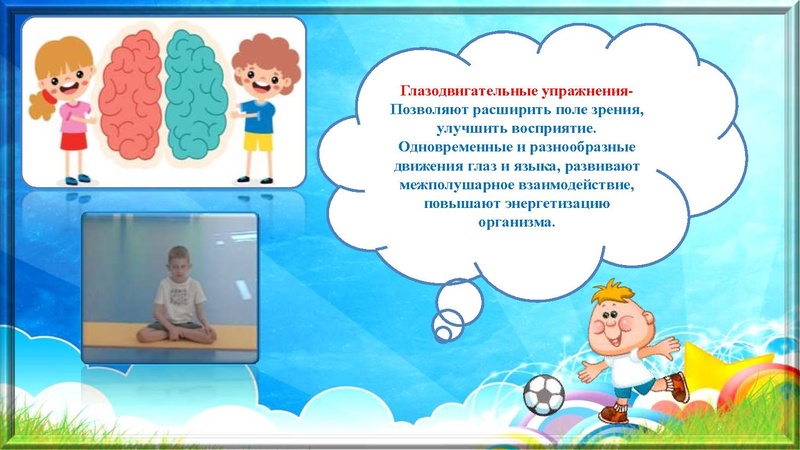 Глазодвигательные упражнения- Позволяют расширить поле зрения, улучшить восприятие. Одновременные и разнообразные движения глаз и языка, развивают межполушарное взаимодействие, повышают энергетизацию организма.